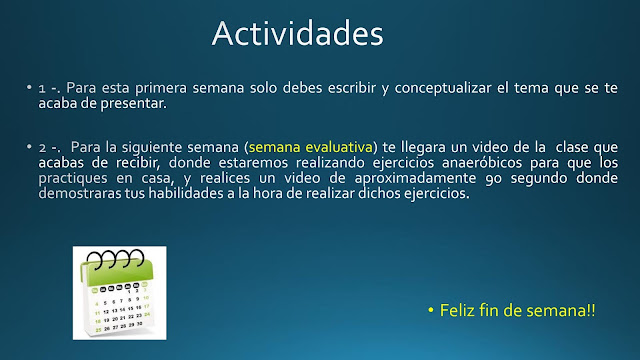 Actividades

• 1 -. Para esta primera semana solo debes escribir y conceptualizar el tema que se te acaba de presentar.

• 2 -. Para la siguiente semana (semana evaluativa) te llegara un video de la clase que acabas de recibir, donde estaremos realizando ejercicios anaeróbicos para que los practiques en casa, y realices un video de aproximadamente 90 segundo donde demostraras tus habilidades a la hora de realizar dichos ejercicios.

1 2 3
4 5 6 7 8 9 10
11 12 13 14 15 16 17
18 19 20 21 22 23 24
25 26 27 28 29 30

• Feliz fin de semana!!